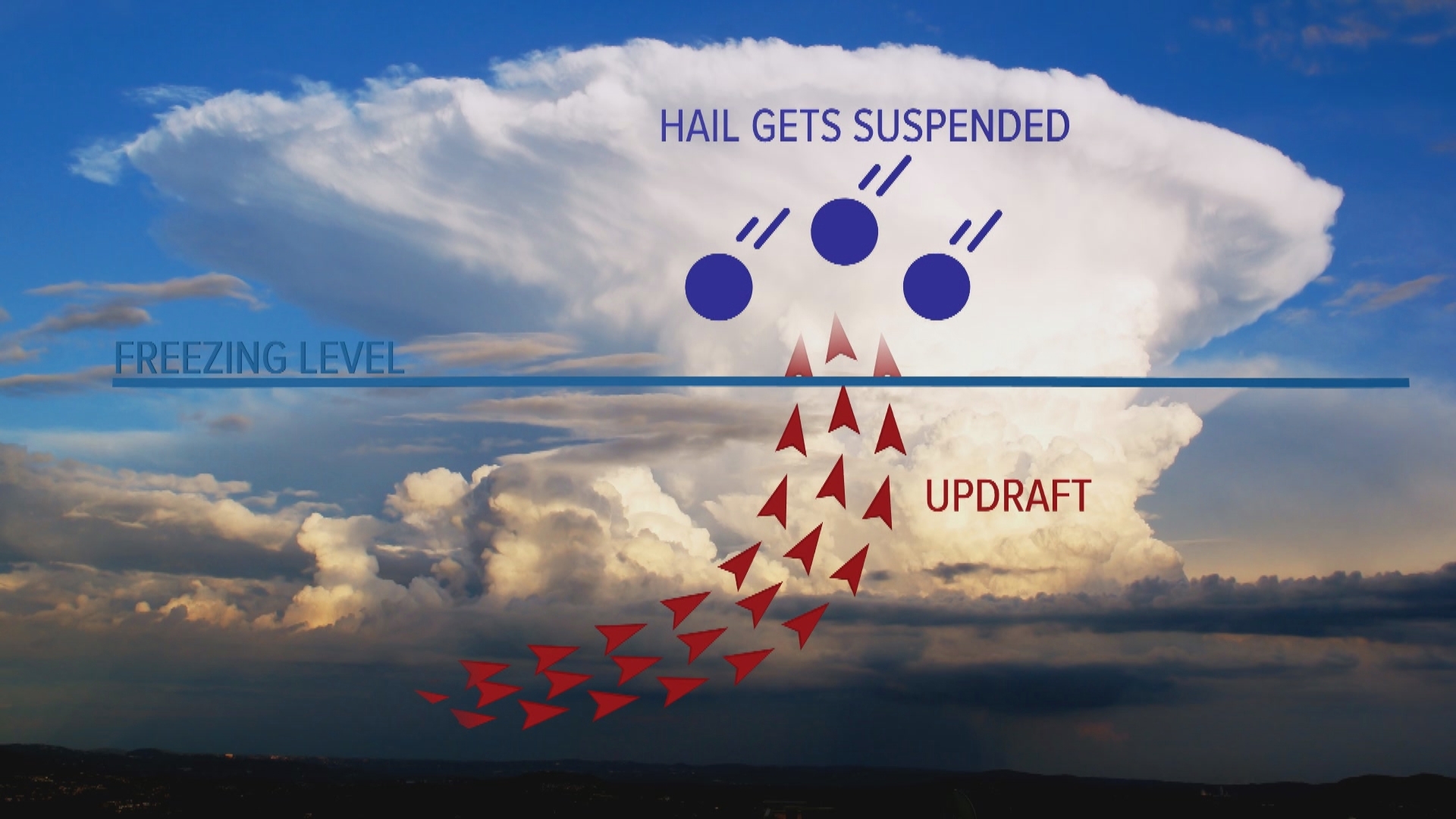 HAIL GETS SUSPENDED

FREEZING LEVEL

UPDRAFT